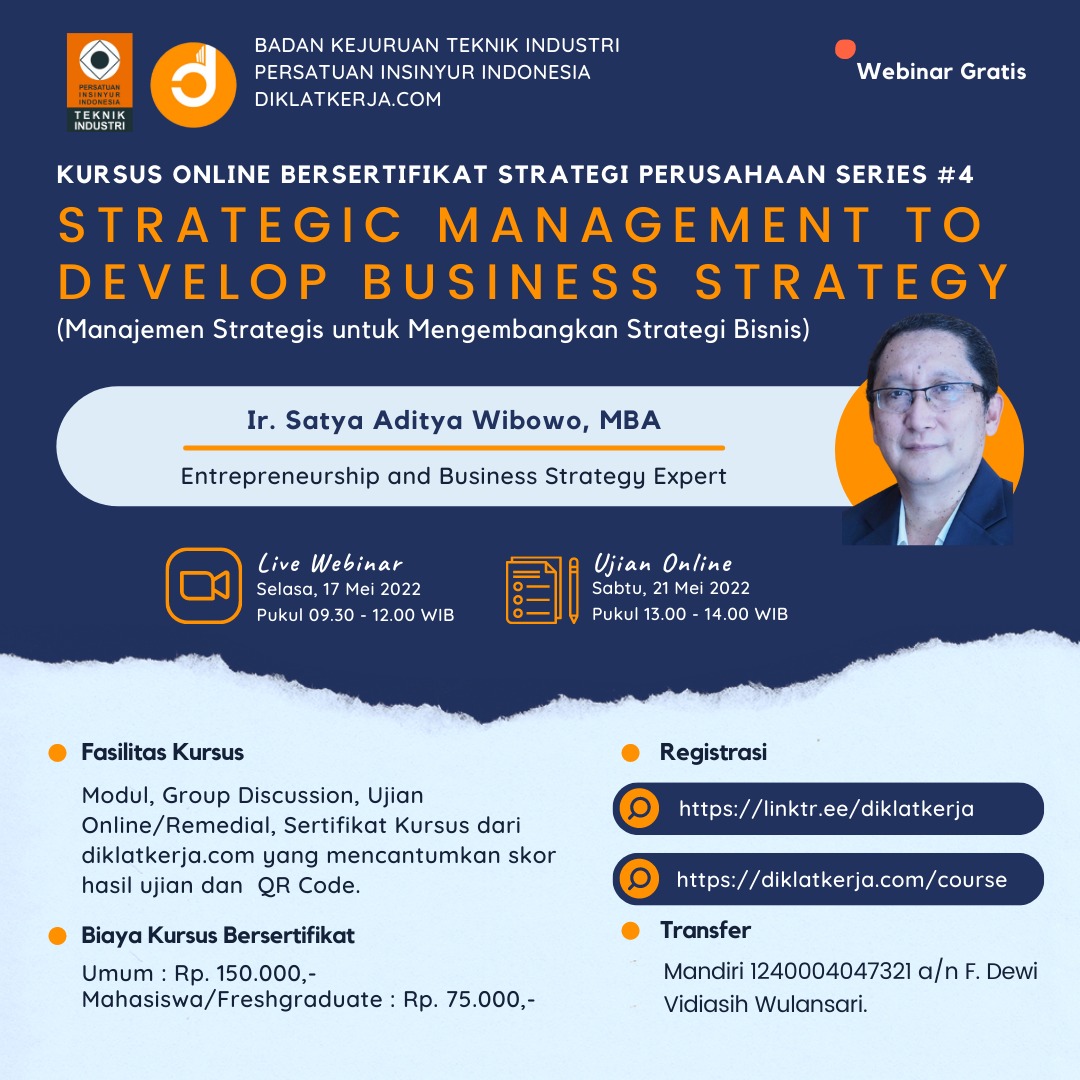 PERSATUAN INSINYUR INDONESIA
TEKNIK INDUSTRI

BADAN KEJURUAN TEKNIK INDUSTRI
PERSATUAN INSINYUR INDONESIA
DIKLATKERJA.COM

Webinar Gratis

KURSUS ONLINE BERSERTIFIKAT STRATEGI PERUSAHAAN SERIES #4

STRATEGIC MANAGEMENT TO DEVELOP BUSINESS STRATEGY

(Manajemen Strategis untuk Mengembangkan Strategi Bisnis)

Ir. Satya Aditya Wibowo, MBA

Entrepreneurship and Business Strategy Expert

Live Webinar
Selasa, 17 Mei 2022
Pukul 09.30 - 12.00 WIB

Ujian Online
Sabtu, 21 Mei 2022
Pukul 13.00 - 14.00 WIB

Fasilitas Kursus

Modul, Group Discussion, Ujian Online/Remedial, Sertifikat Kursus dari diklatkerja.com yang mencantumkan skor hasil ujian dan QR Code.

Biaya Kursus Bersertifikat

Umum : Rp. 150.000,-
Mahasiswa/Freshgraduate : Rp. 75.000,-

Registrasi

https://linktr.ee/diklatkerja

https://diklatkerja.com/course

Transfer

Mandiri 1240004047321 a/n F. Dewi Vidiasih Wulansari.